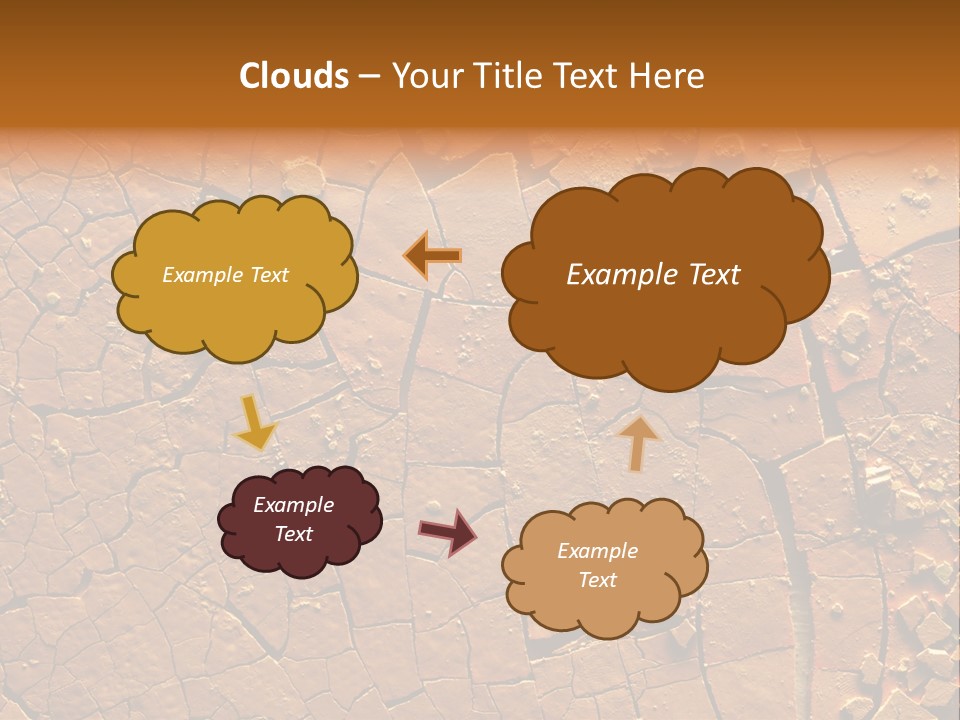 Clouds – Your Title Text Here

Example Text

Example Text

Example Text

Example Text